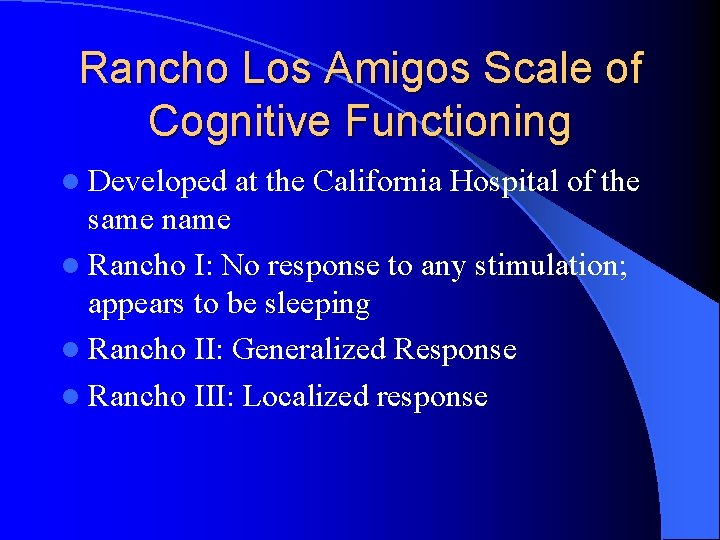 Rancho Los Amigos Scale of Cognitive Functioning

- Developed at the California Hospital of the same name
- Rancho I: No response to any stimulation; appears to be sleeping
- Rancho II: Generalized Response
- Rancho III: Localized response